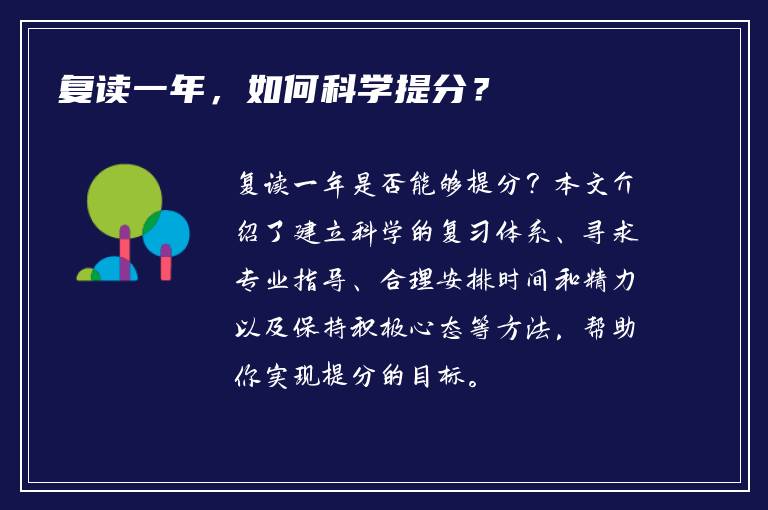 复读一年，如何科学提分？

复读一年是否能够提分？本文介绍了建立科学的复习体系、寻求专业指导、合理安排时间和精力以及保持积极心态等方法，帮助你实现提分的目标。